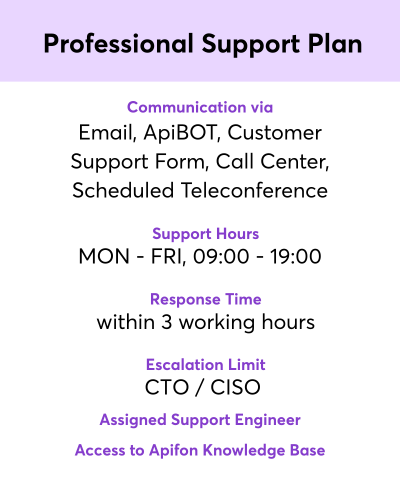 Professional Support Plan

Communication via
Email, ApiBOT, Customer Support Form, Call Center, Scheduled Teleconference

Support Hours
MON - FRI, 09:00 - 19:00

Response Time
within 3 working hours

Escalation Limit
CTO / CISO

Assigned Support Engineer

Access to Apifon Knowledge Base